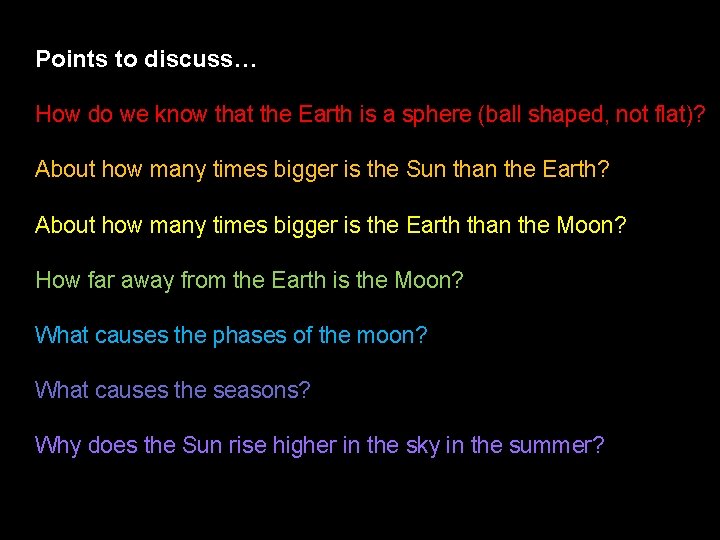 Points to discuss…

How do we know that the Earth is a sphere (ball shaped, not flat)?

About how many times bigger is the Sun than the Earth?

About how many times bigger is the Earth than the Moon?

How far away from the Earth is the Moon?

What causes the phases of the moon?

What causes the seasons?

Why does the Sun rise higher in the sky in the summer?